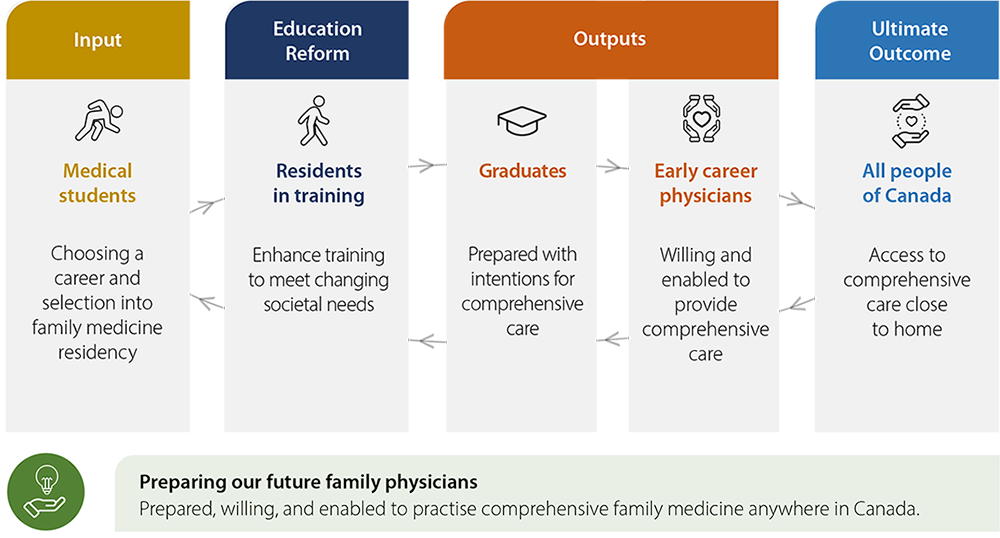 Input

Medical students

Choosing a career and selection into family medicine residency

Education Reform

Residents in training

Enhance training to meet changing societal needs

Outputs

Graduates

Prepared with intentions for comprehensive care

Early career physicians

Willing and enabled to provide comprehensive care

Ultimate Outcome

All people of Canada

Access to comprehensive care close to home

Preparing our future family physicians
Prepared, willing, and enabled to practise comprehensive family medicine anywhere in Canada.